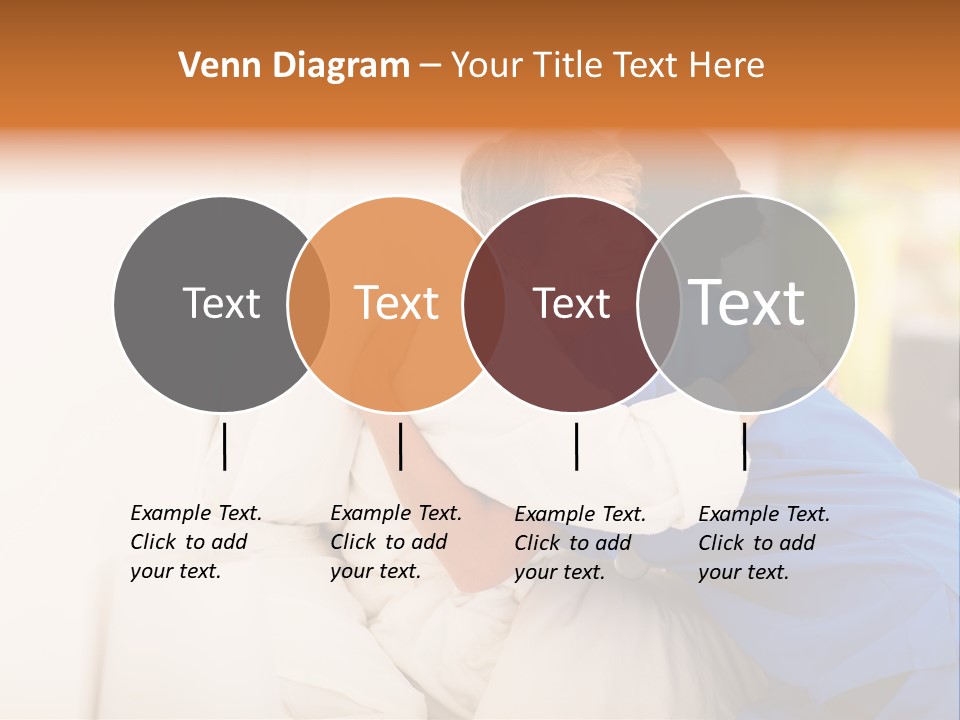 Venn Diagram – Your Title Text Here

Text

Text

Text

Text

Example Text. Click to add your text.

Example Text. Click to add your text.

Example Text. Click to add your text.

Example Text. Click to add your text.